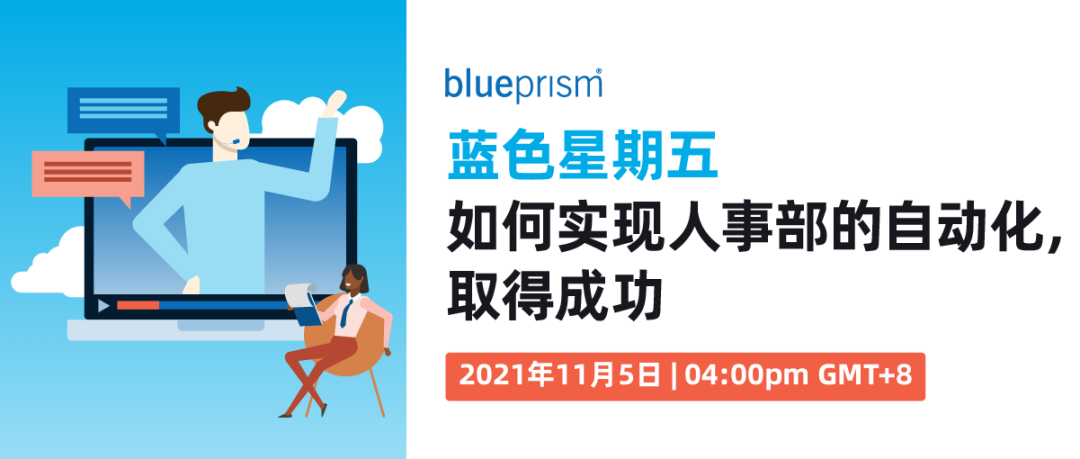 blueprism®

蓝色星期五

如何实现人事部的自动化，取得成功

2021年11月5日 | 04:00pm GMT+8